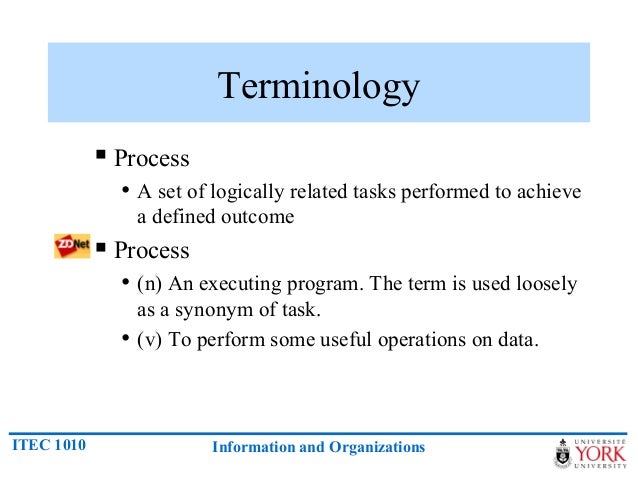 Terminology

▪ Process
• A set of logically related tasks performed to achieve a defined outcome

ZDNet ▪ Process
• (n) An executing program. The term is used loosely as a synonym of task.
• (v) To perform some useful operations on data.

ITEC 1010
Information and Organizations
UNIVERSITÉ YORK UNIVERSITY